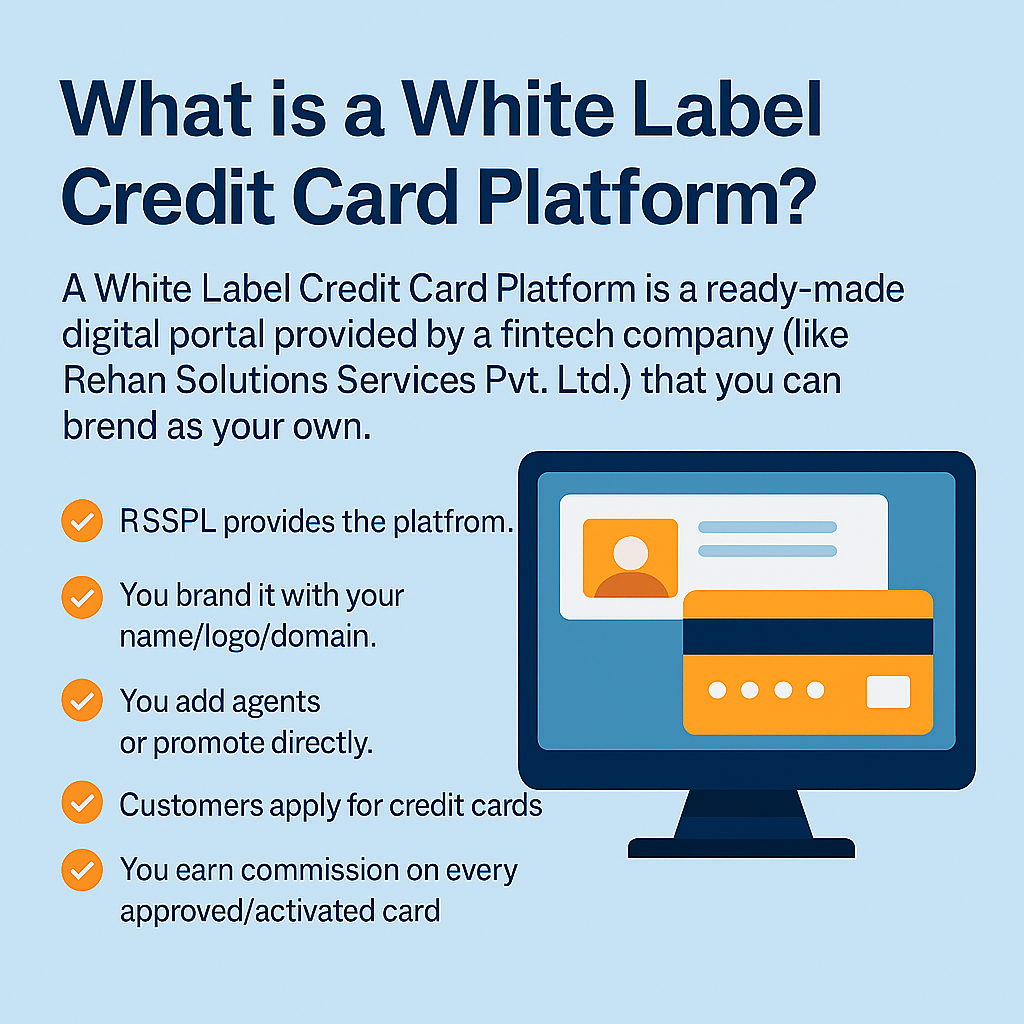 What is a White Label Credit Card Platform?

A White Label Credit Card Platform is a ready-made digital portal provided by a fintech company (like Rehan Solutions Services Pvt. Ltd.) that you can brend as your own.

RSSPL provides the platfrom.

You brand it with your name/logo/domain.

You add agents or promote directly.

Customers apply for credit cards

You earn commission on every approved/activated card